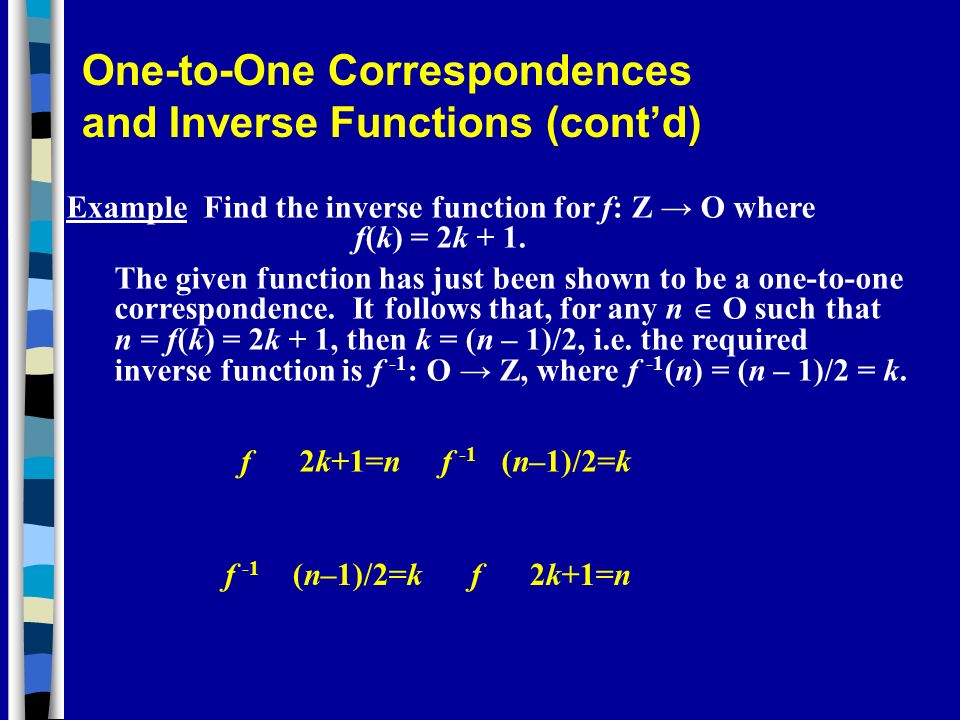 One-to-One Correspondences and Inverse Functions (cont'd)

Example Find the inverse function for $f$: Z → O where $f(k) = 2k + 1$.

The given function has just been shown to be a one-to-one correspondence. It follows that, for any $n \in$ O such that $n = f(k) = 2k + 1$, then $k = (n - 1)/2$, i.e. the required inverse function is $f^{-1}$: O → Z, where $f^{-1}(n) = (n - 1)/2 = k$.

$f$ $2k+1=n$ $f^{-1}$ $(n-1)/2=k$

$f^{-1}$ $(n-1)/2=k$ $f$ $2k+1=n$